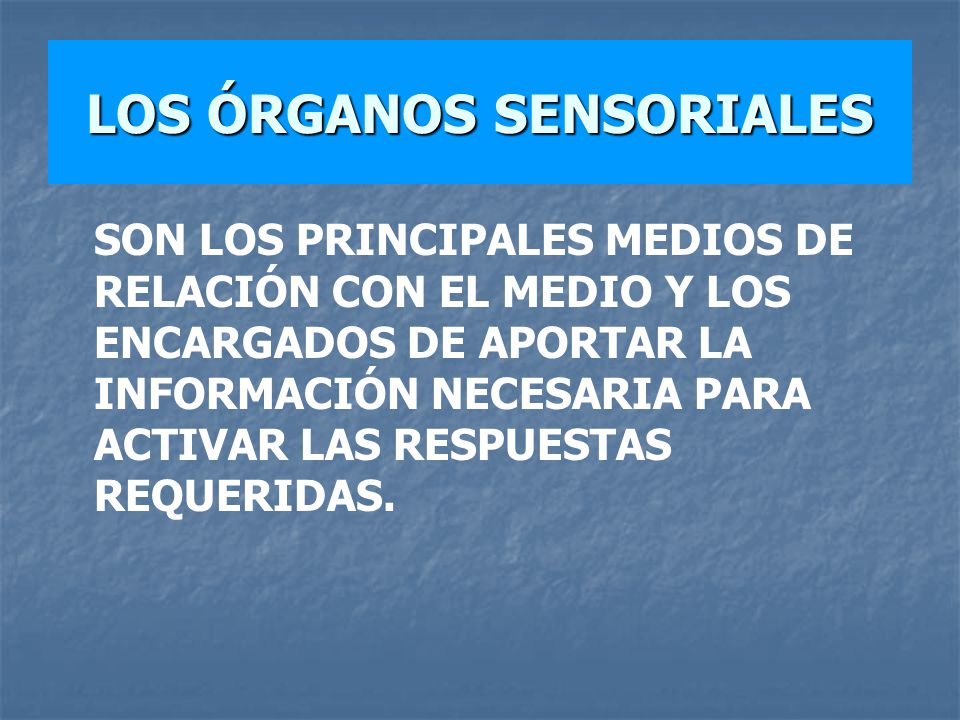 LOS ÓRGANOS SENSORIALES

SON LOS PRINCIPALES MEDIOS DE RELACIÓN CON EL MEDIO Y LOS ENCARGADOS DE APORTAR LA INFORMACIÓN NECESARIA PARA ACTIVAR LAS RESPUESTAS REQUERIDAS.